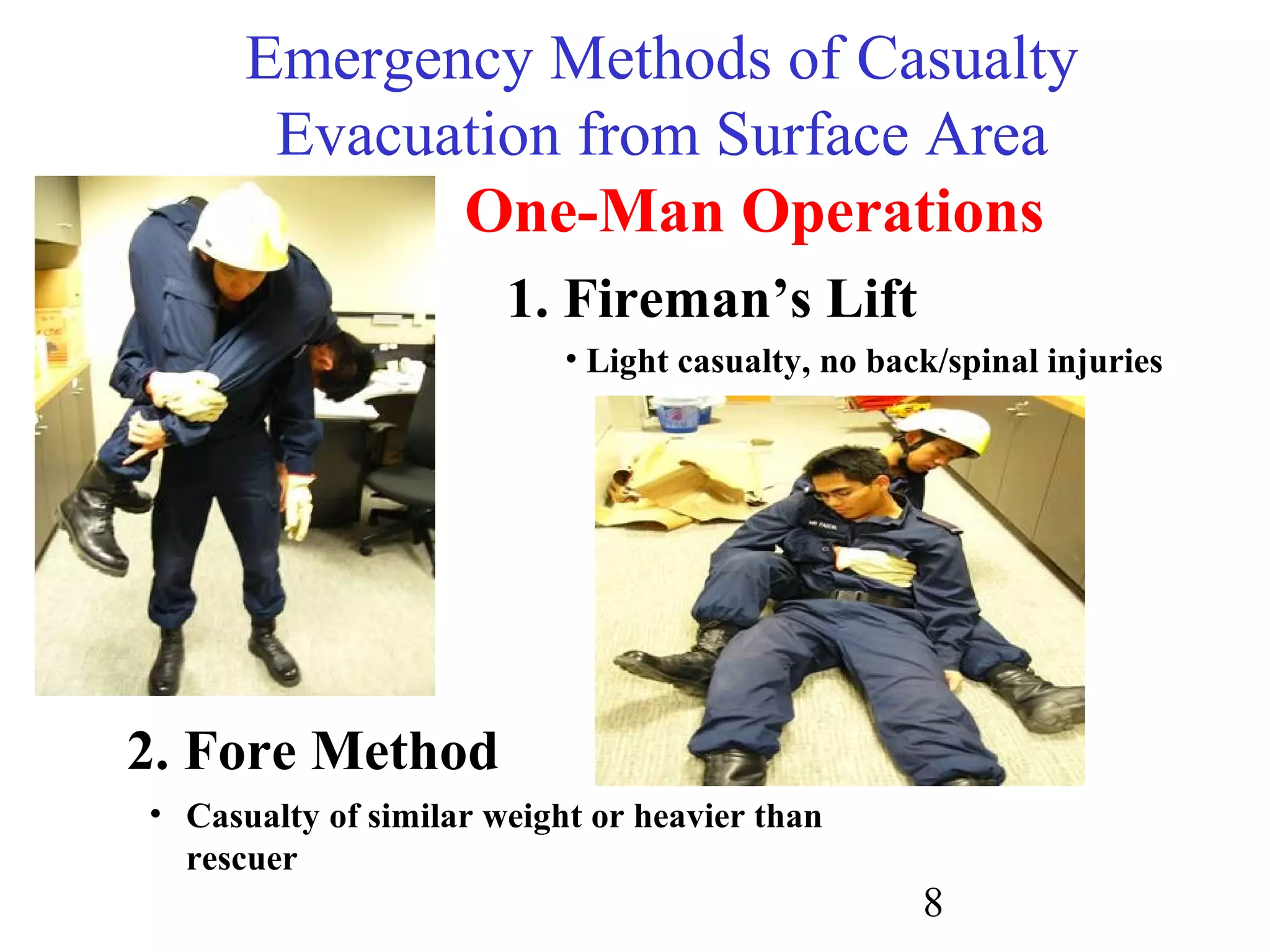 Emergency Methods of Casualty Evacuation from Surface Area

One-Man Operations

1. Fireman's Lift

• Light casualty, no back/spinal injuries

2. Fore Method

• Casualty of similar weight or heavier than rescuer

8